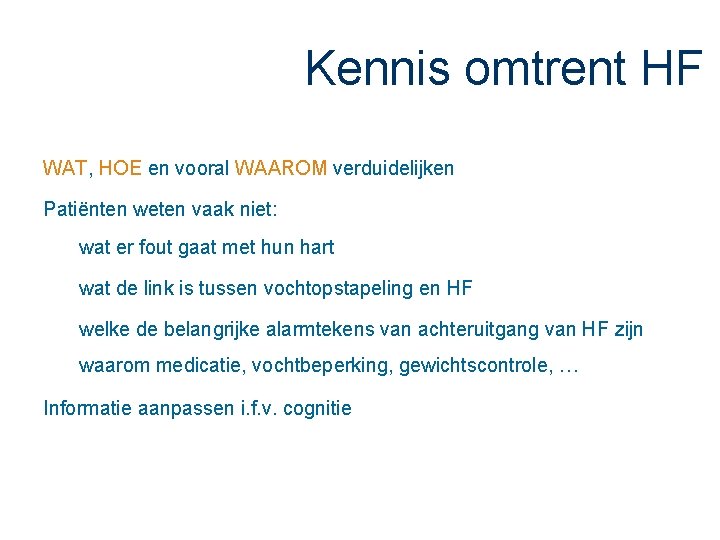 Kennis omtrent HF

WAT, HOE en vooral WAAROM verduidelijken

Patiënten weten vaak niet:

wat er fout gaat met hun hart

wat de link is tussen vochtopstapeling en HF

welke de belangrijke alarmtekens van achteruitgang van HF zijn

waarom medicatie, vochtbeperking, gewichtscontrole, …

Informatie aanpassen i.f.v. cognitie